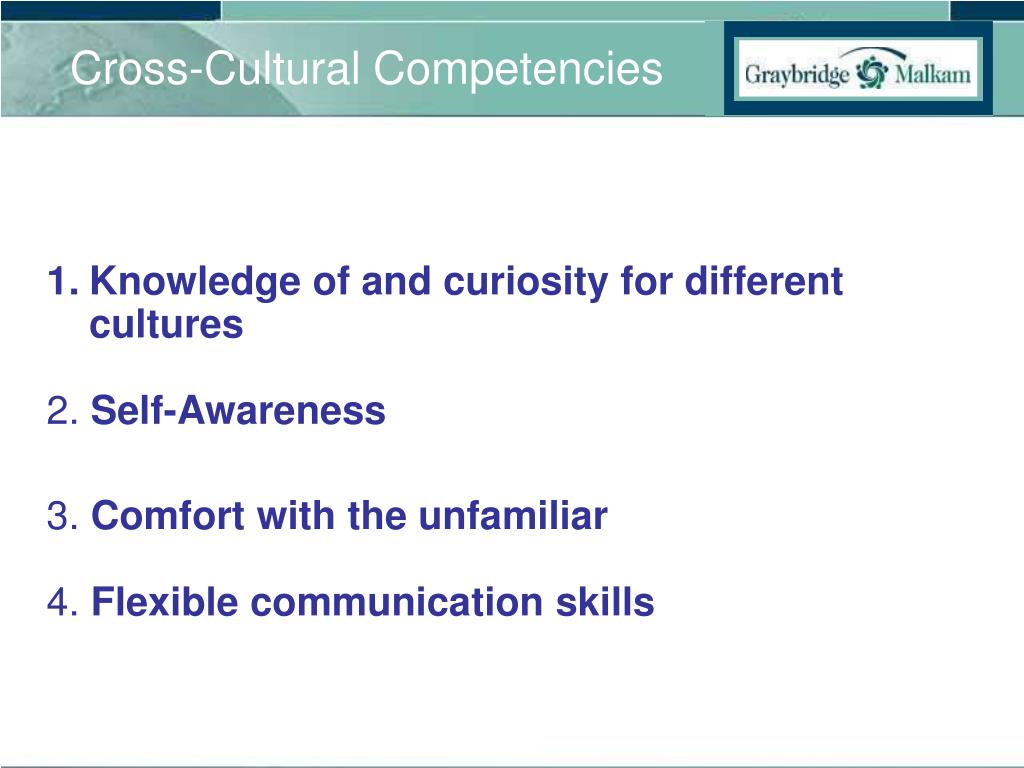 Cross-Cultural Competencies

Graybridge Malkam

1. Knowledge of and curiosity for different cultures

2. Self-Awareness

3. Comfort with the unfamiliar

4. Flexible communication skills